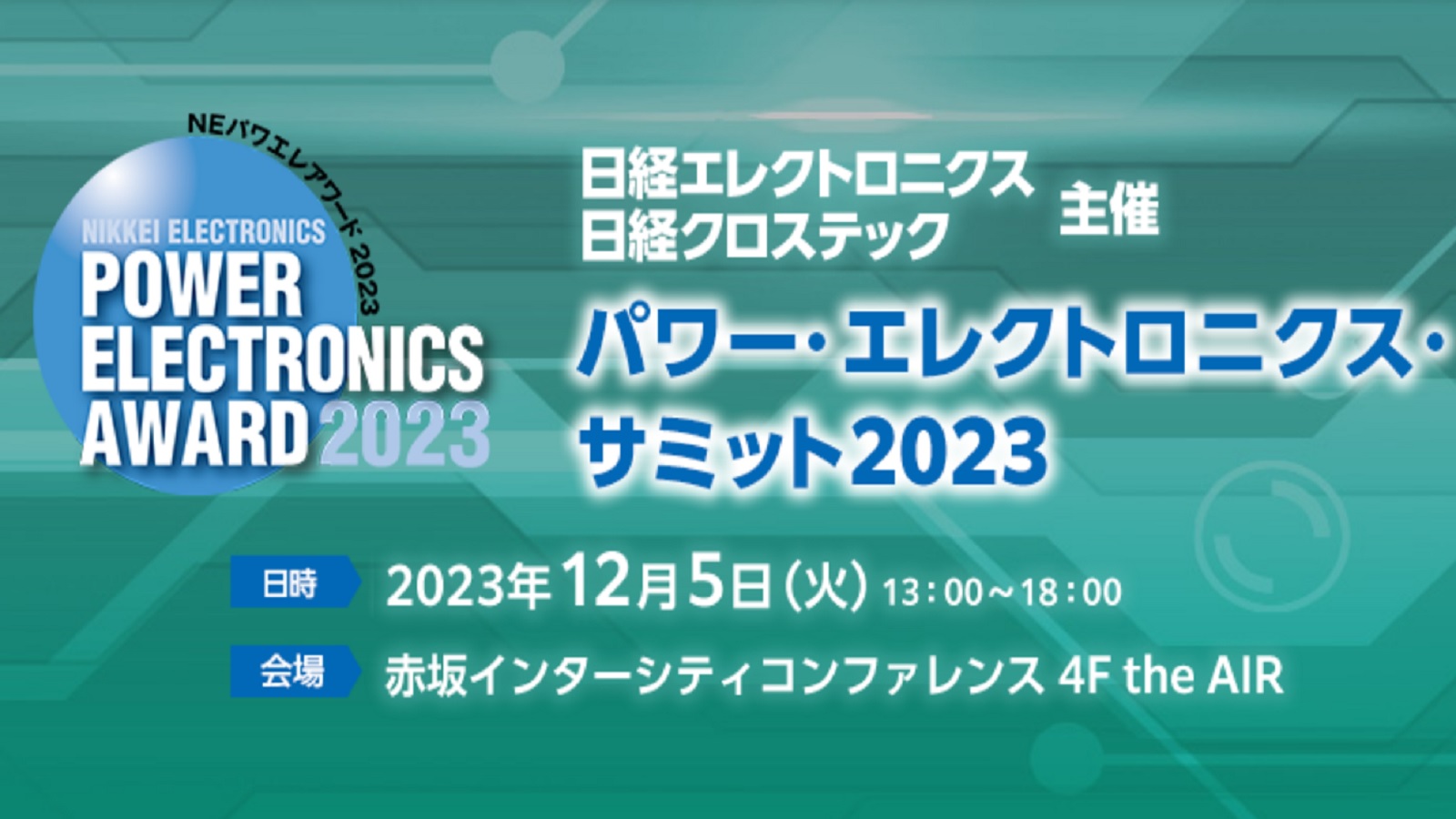 NEパワエレアワード 2023
NIKKEI ELECTRONICS
POWER ELECTRONICS AWARD 2023

日経エレクトロニクス
日経クロステック
主催

パワー・エレクトロニクス・サミット2023

日時 2023年12月5日(火) 13:00～18:00

会場 赤坂インターシティコンファレンス 4F the AIR